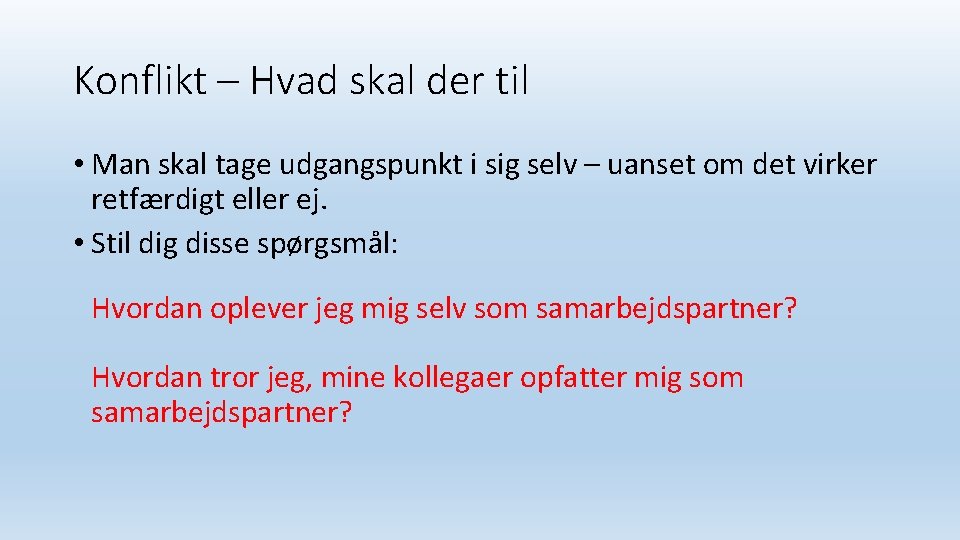 Konflikt – Hvad skal der til

• Man skal tage udgangspunkt i sig selv – uanset om det virker retfærdigt eller ej.
• Stil dig disse spørgsmål:

Hvordan oplever jeg mig selv som samarbejdspartner?

Hvordan tror jeg, mine kollegaer opfatter mig som samarbejdspartner?